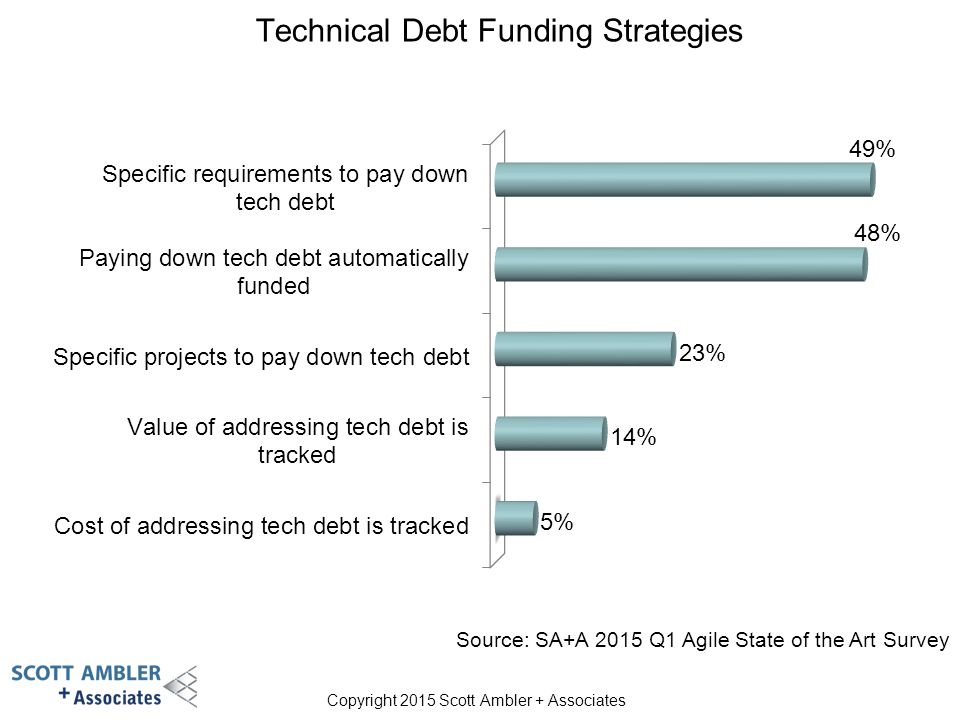 Technical Debt Funding Strategies

Specific requirements to pay down tech debt
49%

Paying down tech debt automatically funded
48%

Specific projects to pay down tech debt
23%

Value of addressing tech debt is tracked
14%

Cost of addressing tech debt is tracked
5%

Source: SA+A 2015 Q1 Agile State of the Art Survey

SCOTT AMBLER + Associates

Copyright 2015 Scott Ambler + Associates